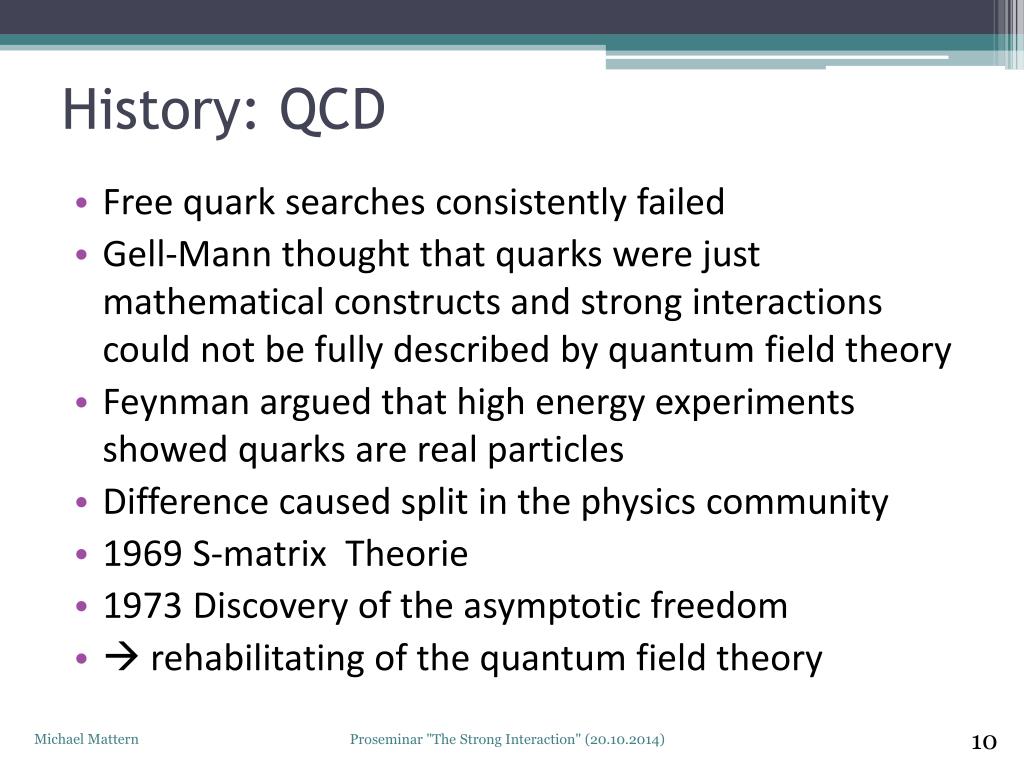 History: QCD

• Free quark searches consistently failed
• Gell-Mann thought that quarks were just mathematical constructs and strong interactions could not be fully described by quantum field theory
• Feynman argued that high energy experiments showed quarks are real particles
• Difference caused split in the physics community
• 1969 S-matrix Theorie
• 1973 Discovery of the asymptotic freedom
• → rehabilitating of the quantum field theory

Michael Mattern
Proseminar "The Strong Interaction" (20.10.2014)
10